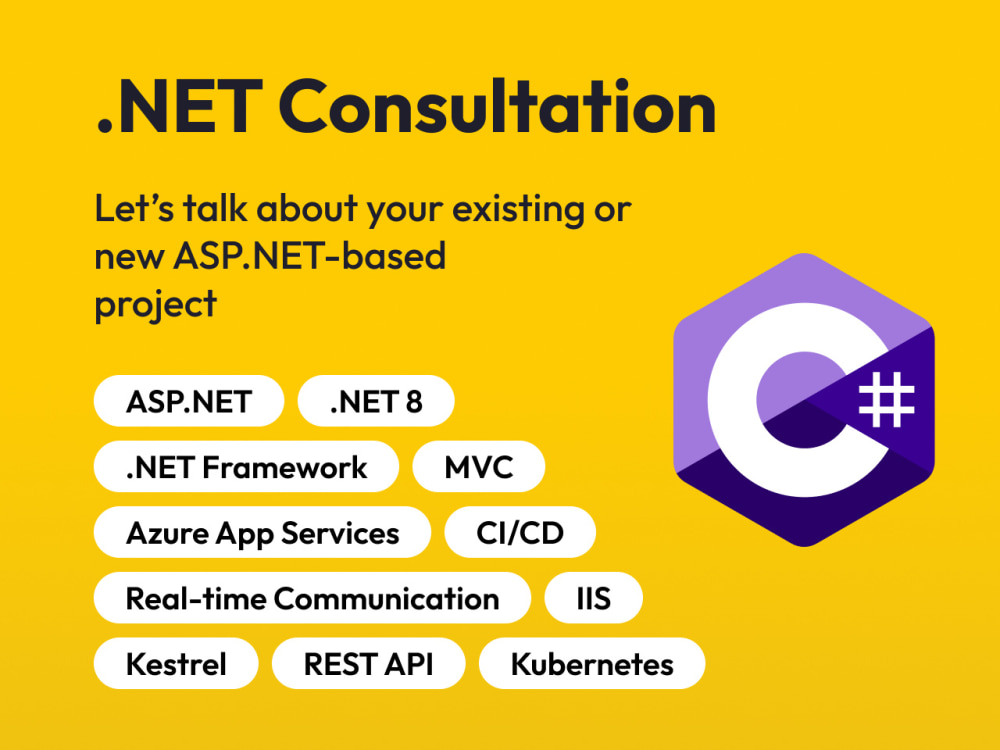 .NET Consultation

Let’s talk about your existing or new ASP.NET-based project

ASP.NET
.NET 8
.NET Framework
MVC
Azure App Services
CI/CD
Real-time Communication
IIS
Kestrel
REST API
Kubernetes

C#